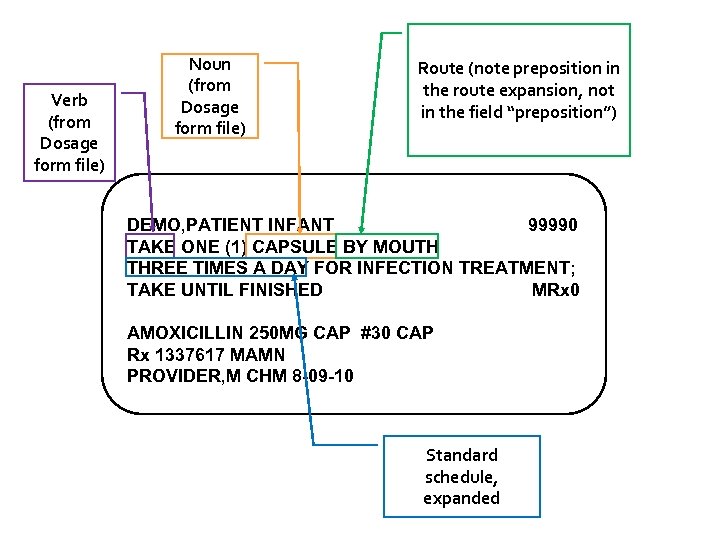 Verb (from Dosage form file)

Noun (from Dosage form file)

Route (note preposition in the route expansion, not in the field "preposition")

DEMO,PATIENT INFANT 99990
TAKE ONE (1) CAPSULE BY MOUTH
THREE TIMES A DAY FOR INFECTION TREATMENT;
TAKE UNTIL FINISHED MRx0

AMOXICILLIN 250MG CAP #30 CAP
Rx 1337617 MAMN
PROVIDER,M CHM 8-09-10

Standard schedule, expanded